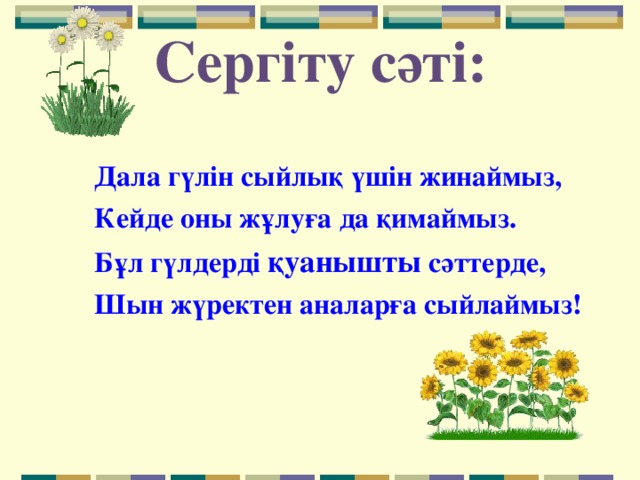 Сергіту сәті:

Дала гүлін сыйлық үшін жинаймыз,
Кейде оны жұлуға да қимаймыз.
Бұл гүлдерді қуанышты сәттерде,
Шын жүректен аналарға сыйлаймыз!